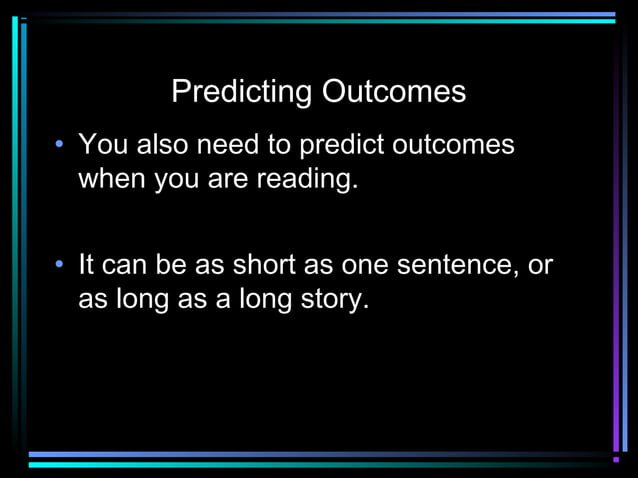 Predicting Outcomes

• You also need to predict outcomes when you are reading.

• It can be as short as one sentence, or as long as a long story.